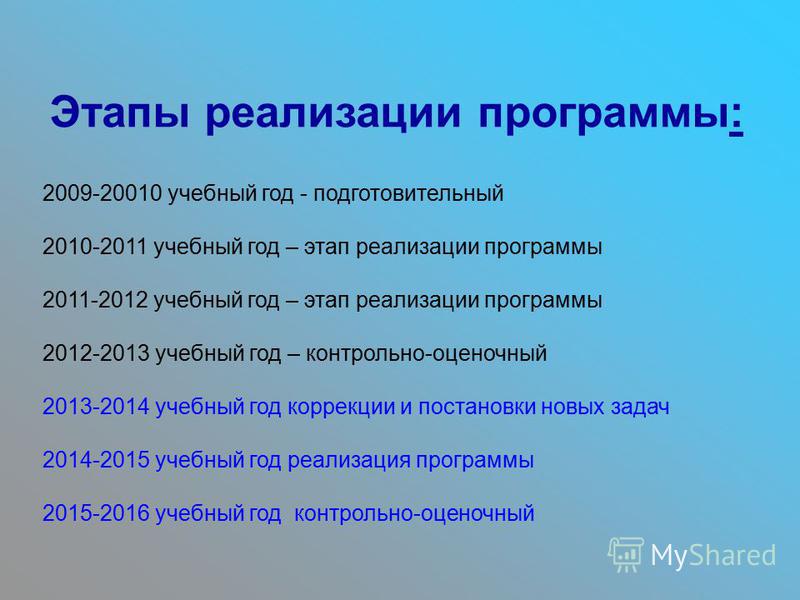 Этапы реализации программы:

2009-20010 учебный год - подготовительный

2010-2011 учебный год – этап реализации программы

2011-2012 учебный год – этап реализации программы

2012-2013 учебный год – контрольно-оценочный

2013-2014 учебный год коррекции и постановки новых задач

2014-2015 учебный год реализация программы

2015-2016 учебный год контрольно-оценочный

MyShared